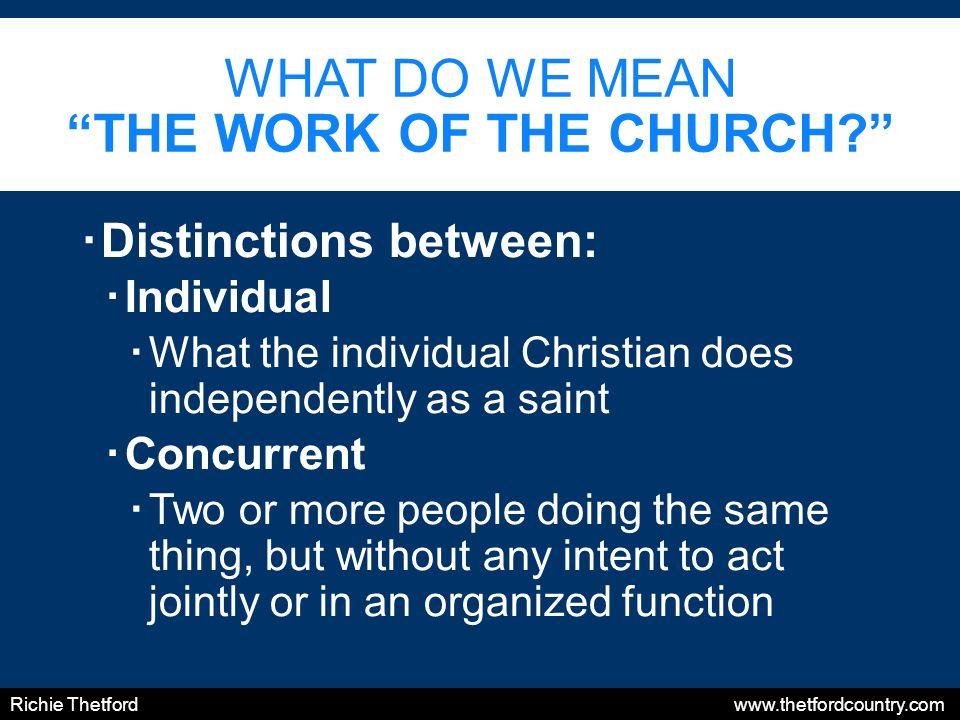 WHAT DO WE MEAN
“THE WORK OF THE CHURCH?”

· Distinctions between:

· Individual

· What the individual Christian does independently as a saint

· Concurrent

· Two or more people doing the same thing, but without any intent to act jointly or in an organized function

Richie Thetford

www.thetfordcountry.com